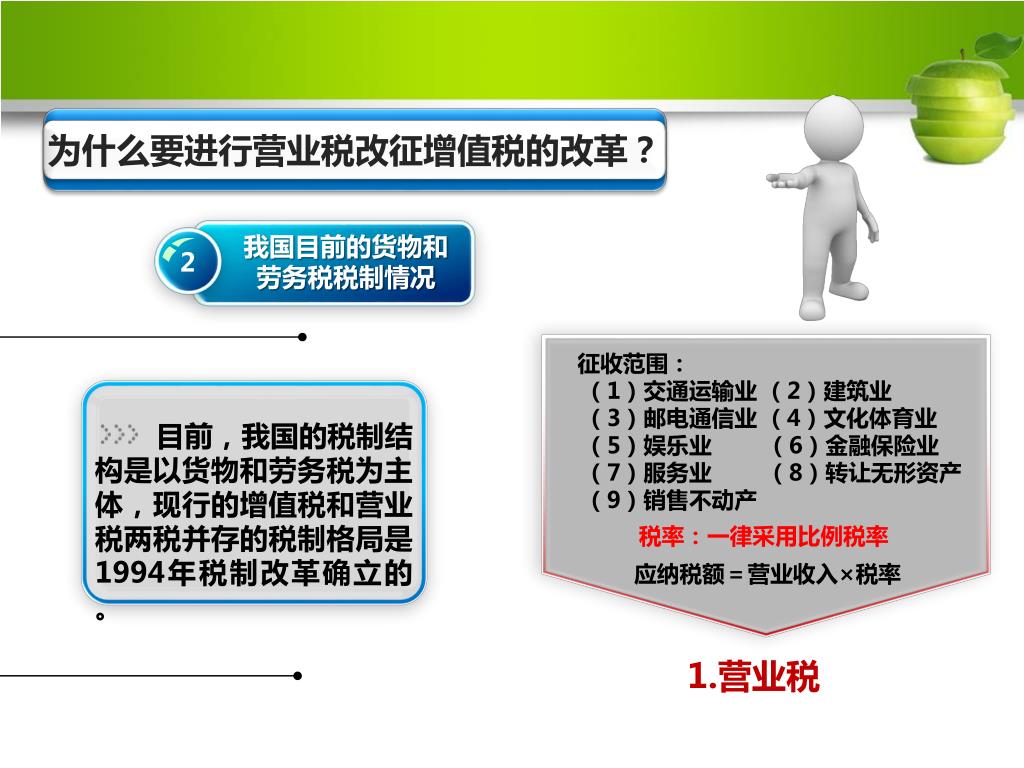 为什么要进行营业税改征增值税的改革？

2 我国目前的货物和劳务税税制情况

目前，我国的税制结构是以货物和劳务税为主体，现行的增值税和营业税两税并存的税制格局是1994年税制改革确立的。

征收范围：
（1）交通运输业 （2）建筑业
（3）邮电通信业 （4）文化体育业
（5）娱乐业 （6）金融保险业
（7）服务业 （8）转让无形资产
（9）销售不动产

税率：一律采用比例税率

应纳税额＝营业收入×税率

1.营业税